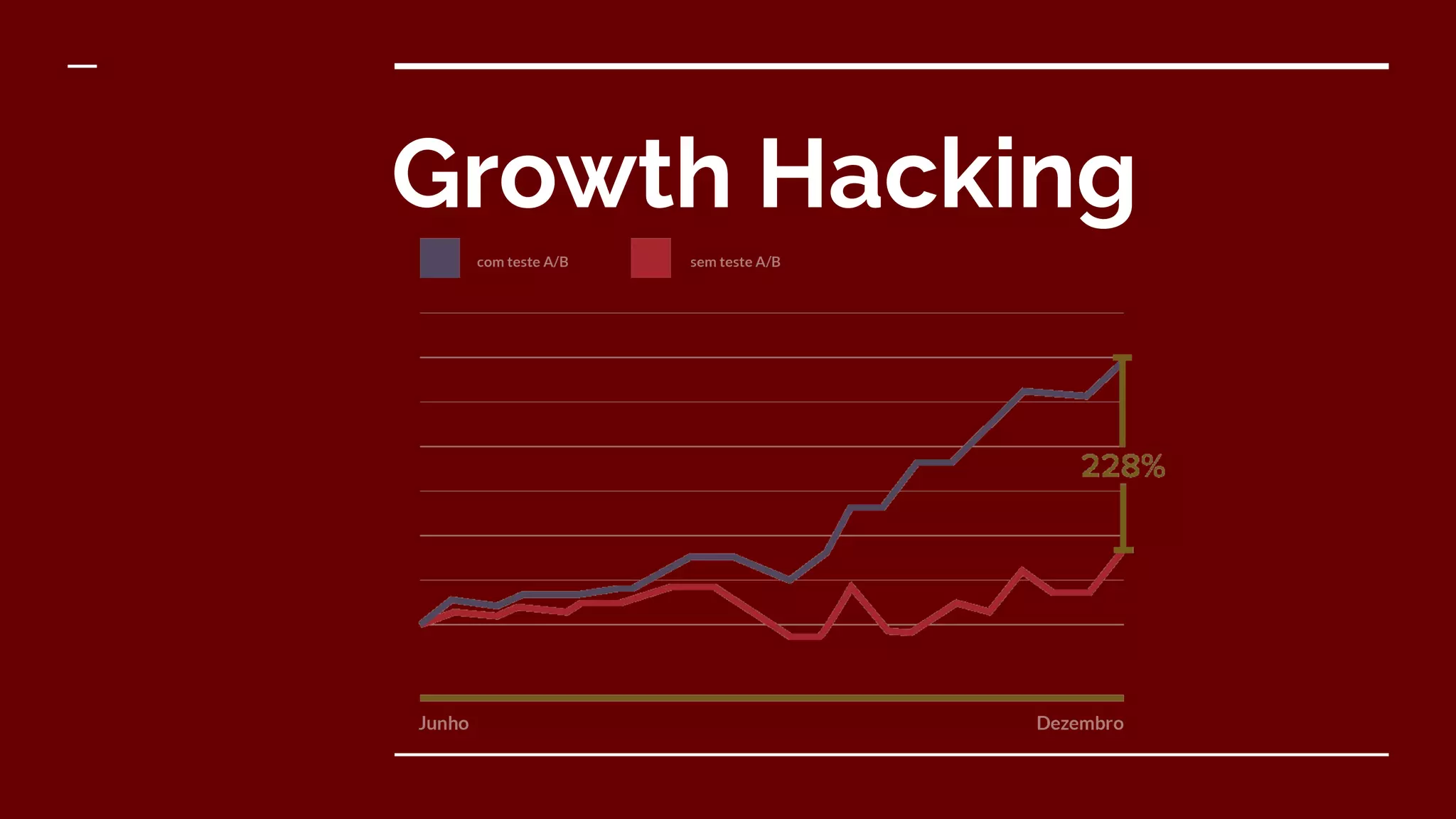 Growth Hacking

com teste A/B

sem teste A/B

228%

Junho

Dezembro